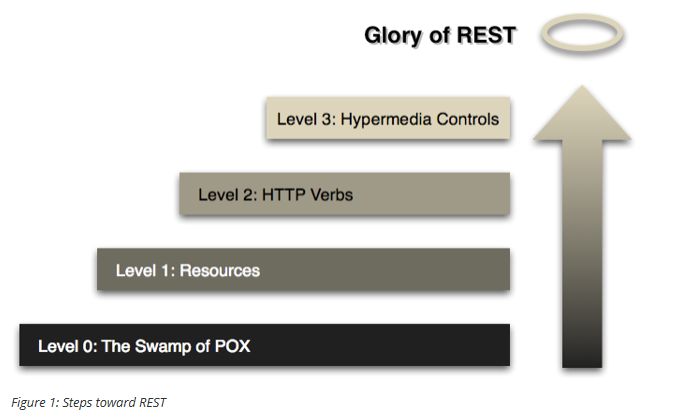 Glory of REST

Level 3: Hypermedia Controls

Level 2: HTTP Verbs

Level 1: Resources

Level 0: The Swamp of POX

Figure 1: Steps toward REST